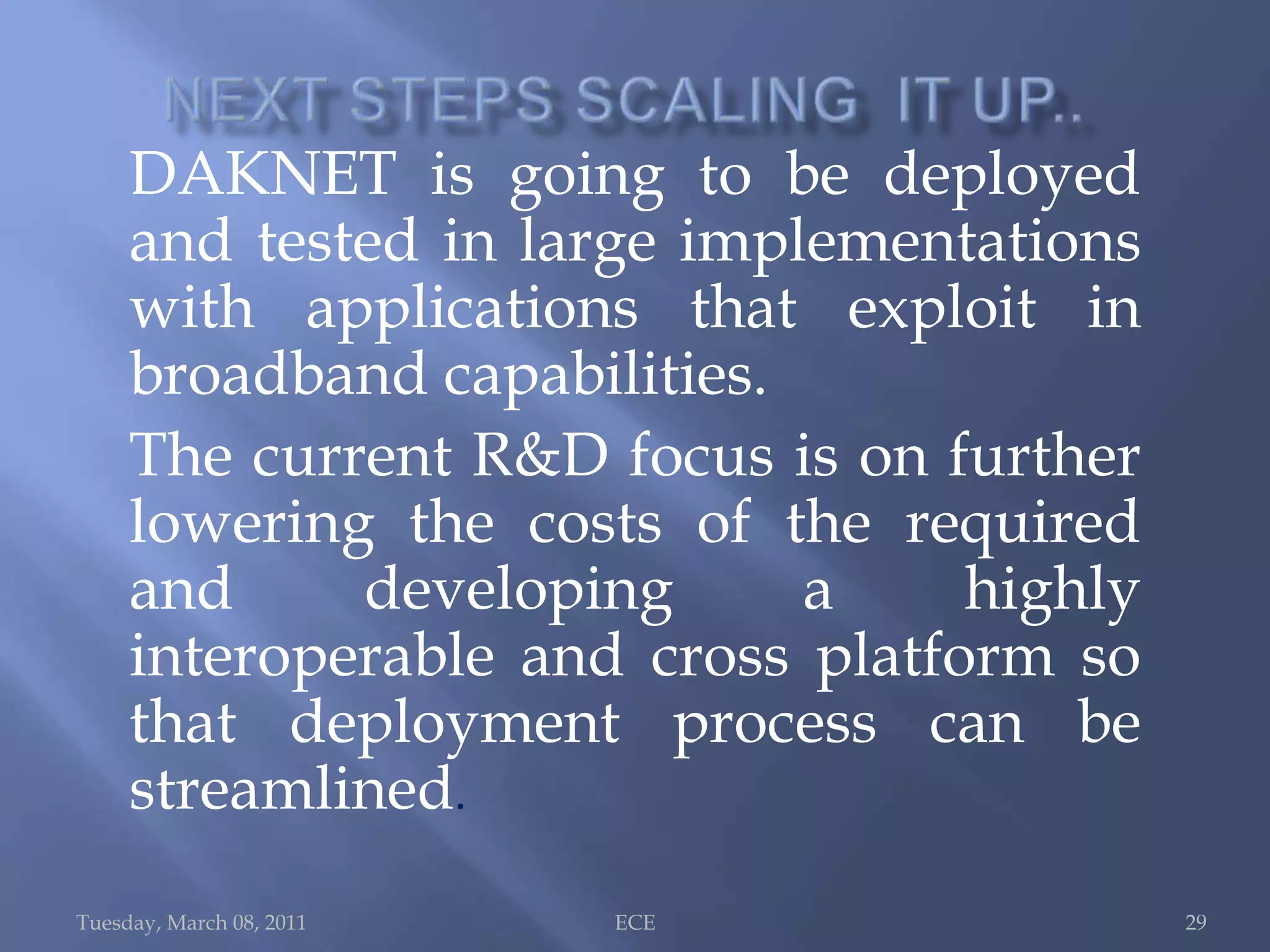 NEXT STEPS SCALING IT UP..

DAKNET is going to be deployed and tested in large implementations with applications that exploit in broadband capabilities.

The current R&D focus is on further lowering the costs of the required and developing a highly interoperable and cross platform so that deployment process can be streamlined.

Tuesday, March 08, 2011

ECE

29